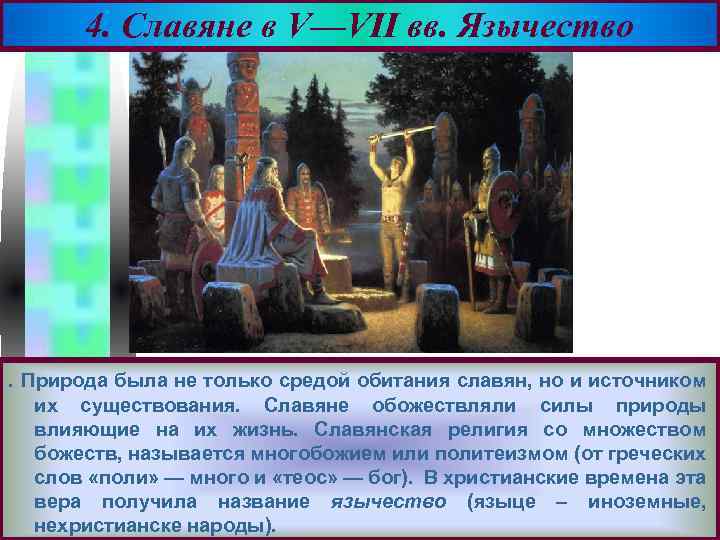 4. Славяне в V—VII вв. Язычество

. Природа была не только средой обитания славян, но и источником их существования. Славяне обожествляли силы природы влияющие на их жизнь. Славянская религия со множеством божеств, называется многобожием или политеизмом (от греческих слов «поли» — много и «теос» — бог). В христианские времена эта вера получила название язычество (языце – иноземные, нехристианске народы).